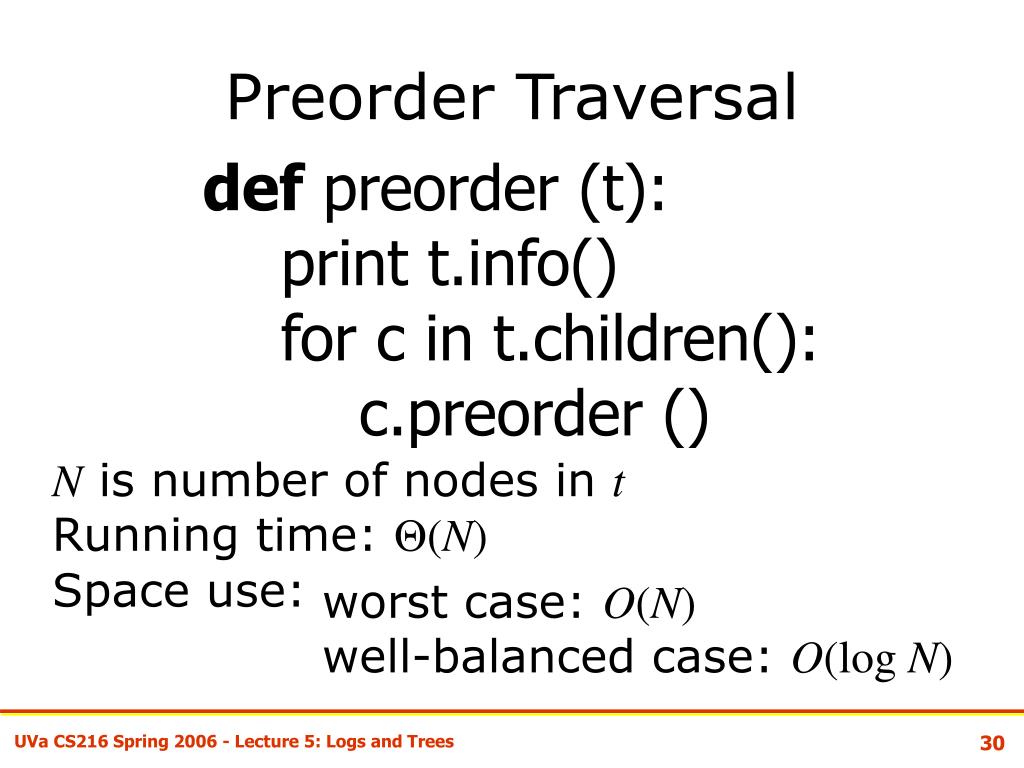 Preorder Traversal

def preorder (t):
print t.info()
for c in t.children():
c.preorder ()

$N$ is number of nodes in $t$
Running time: $\Theta(N)$
Space use: worst case: $O(N)$
well-balanced case: $O(\log N)$

UVa CS216 Spring 2006 - Lecture 5: Logs and Trees

30